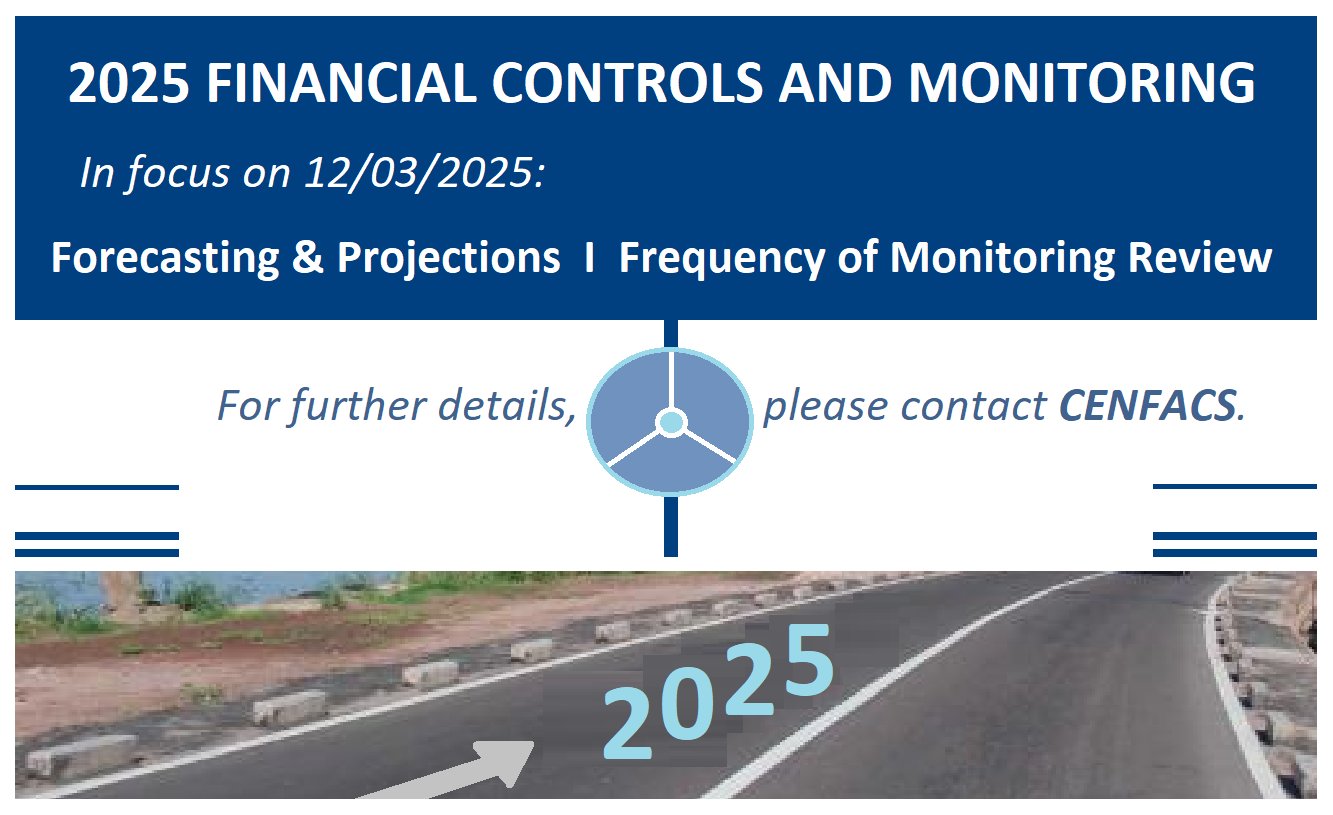 2025 FINANCIAL CONTROLS AND MONITORING

In focus on 12/03/2025:

Forecasting & Projections I Frequency of Monitoring Review

For further details, please contact CENFACS.

2025